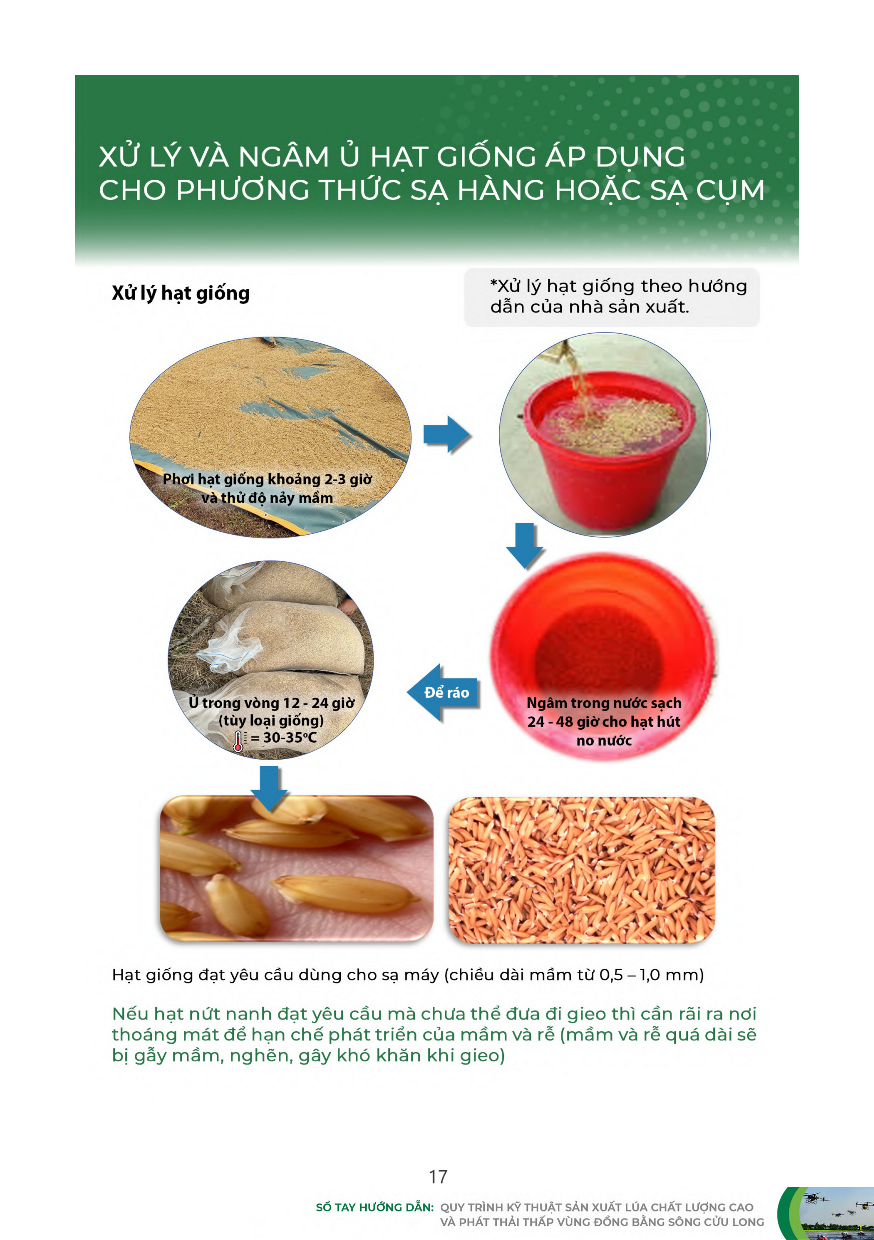 XỬ LÝ VÀ NGÂM Ủ HẠT GIỐNG ÁP DỤNG CHO PHƯƠNG THỨC SẠ HÀNG HOẶC SẠ CỤM

Xử lý hạt giống

*Xử lý hạt giống theo hướng dẫn của nhà sản xuất.

Phơi hạt giống khoảng 2-3 giờ và thử độ nảy mầm

Ngâm trong nước sạch 24 - 48 giờ cho hạt hút no nước

Để ráo

Ủ trong vòng 12 - 24 giờ (tùy loại giống) = 30-35°C

Hạt giống đạt yêu cầu dùng cho sạ máy (chiều dài mầm từ 0,5 – 1,0 mm)

Nếu hạt nứt nanh đạt yêu cầu mà chưa thể đưa đi gieo thì cần rãi ra nơi thoáng mát để hạn chế phát triển của mầm và rễ (mầm và rễ quá dài sẽ bị gẫy mầm, nghẽn, gây khó khăn khi gieo)

17

SỔ TAY HƯỚNG DẪN: QUY TRÌNH KỸ THUẬT SẢN XUẤT LÚA CHẤT LƯỢNG CAO VÀ PHÁT THẢI THẤP VÙNG ĐỒNG BẰNG SÔNG CỬU LONG